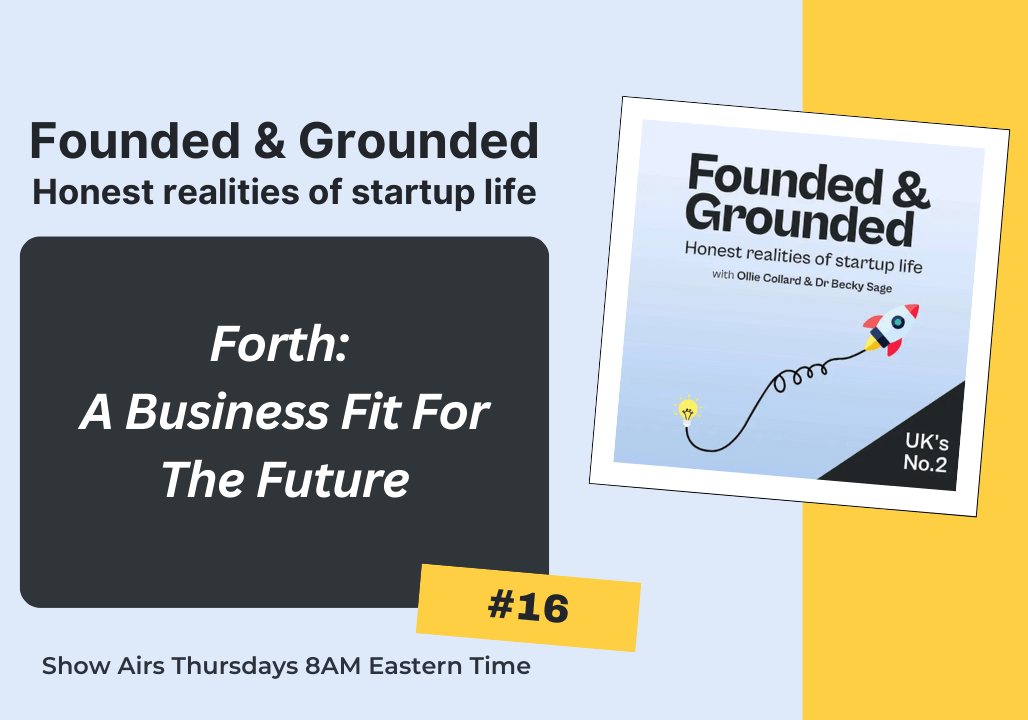 Founded & Grounded
Honest realities of startup life

Forth:
A Business Fit For The Future

#16

Show Airs Thursdays 8AM Eastern Time

Founded & Grounded
Honest realities of startup life
with Ollie Collard & Dr Becky Sage

UK's No.2